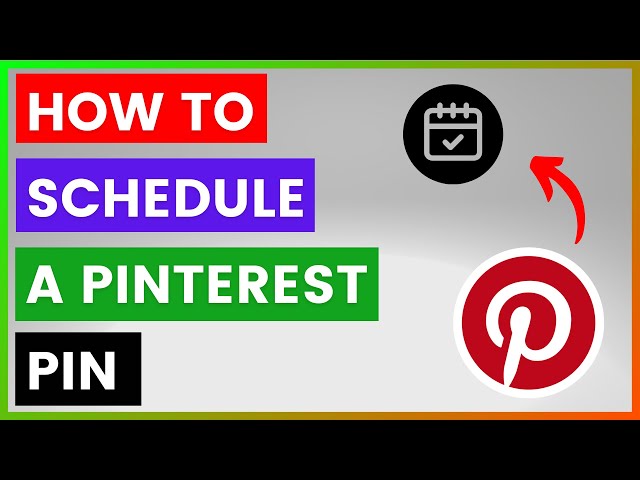 HOW TO
SCHEDULE
A PINTEREST
PIN